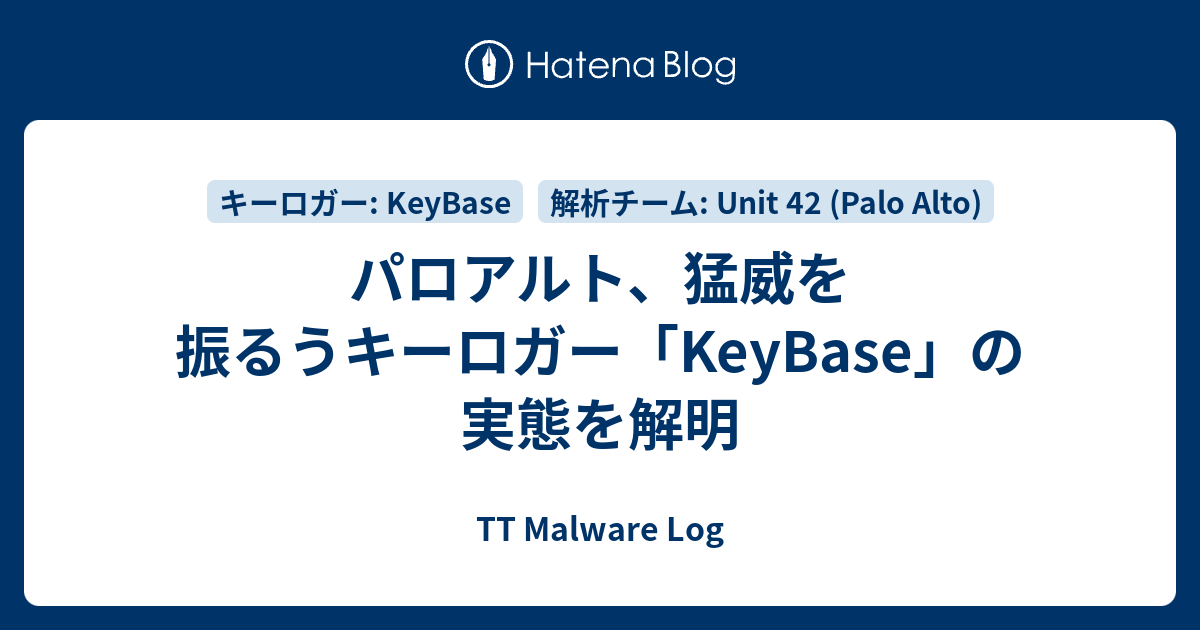 Hatena Blog

キーロガー: KeyBase

解析チーム: Unit 42 (Palo Alto)

パロアルト、猛威を振るうキーロガー「KeyBase」の実態を解明

TT Malware Log